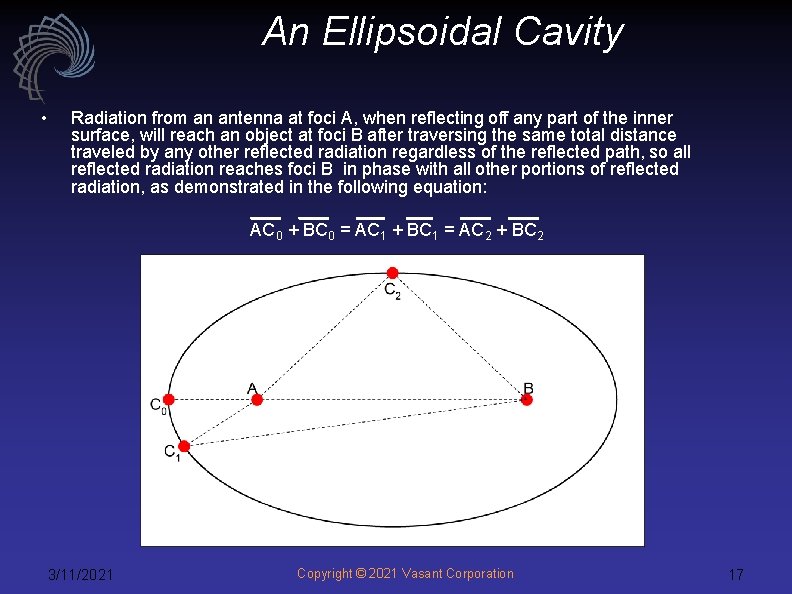 An Ellipsoidal Cavity

• Radiation from an antenna at foci A, when reflecting off any part of the inner surface, will reach an object at foci B after traversing the same total distance traveled by any other reflected radiation regardless of the reflected path, so all reflected radiation reaches foci B in phase with all other portions of reflected radiation, as demonstrated in the following equation:

$\overline{AC_0} + \overline{BC_0} = \overline{AC_1} + \overline{BC_1} = \overline{AC_2} + \overline{BC_2}$

$C_2$

A

B

$C_0$

$C_1$

3/11/2021

Copyright © 2021 Vasant Corporation

17